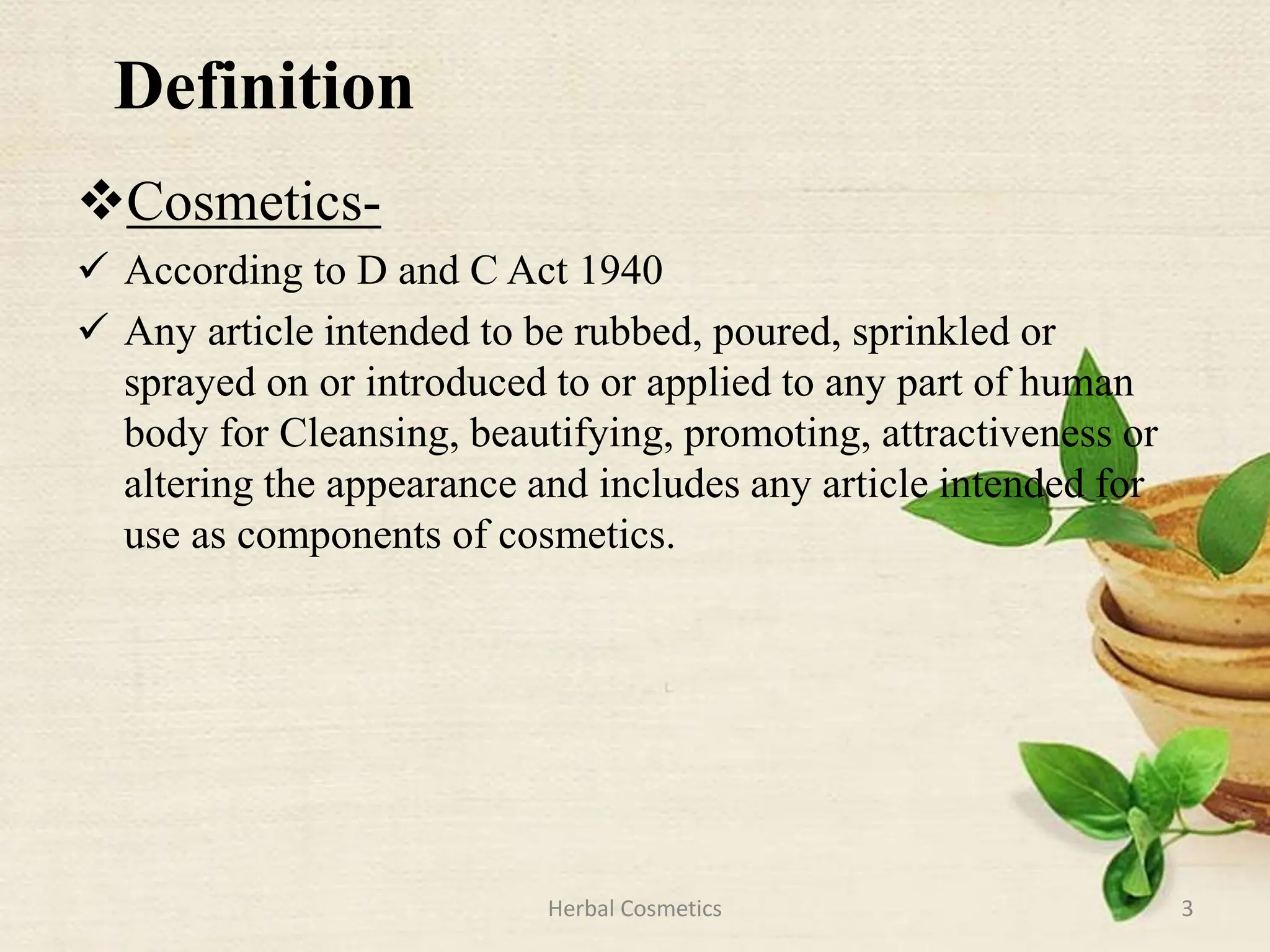 Definition

❖Cosmetics-

✓ According to D and C Act 1940

✓ Any article intended to be rubbed, poured, sprinkled or sprayed on or introduced to or applied to any part of human body for Cleansing, beautifying, promoting, attractiveness or altering the appearance and includes any article intended for use as components of cosmetics.

Herbal Cosmetics

3